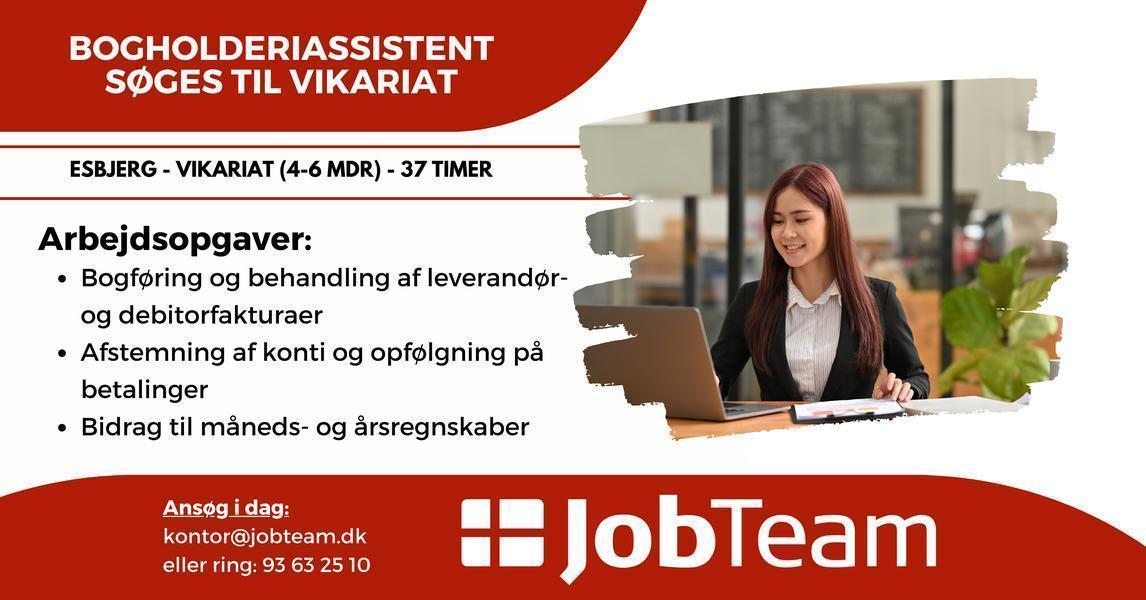 BOGHOLDERIASSISTENT SØGES TIL VIKARIAT

ESBJERG - VIKARIAT (4-6 MDR) - 37 TIMER

Arbejdsopgaver:
• Bogføring og behandling af leverandør- og debitorfakturaer
• Afstemning af konti og opfølgning på betalinger
• Bidrag til måneds- og årsregnskaber

Ansøg i dag:
kontor@jobteam.dk
eller ring: 93 63 25 10

JobTeam